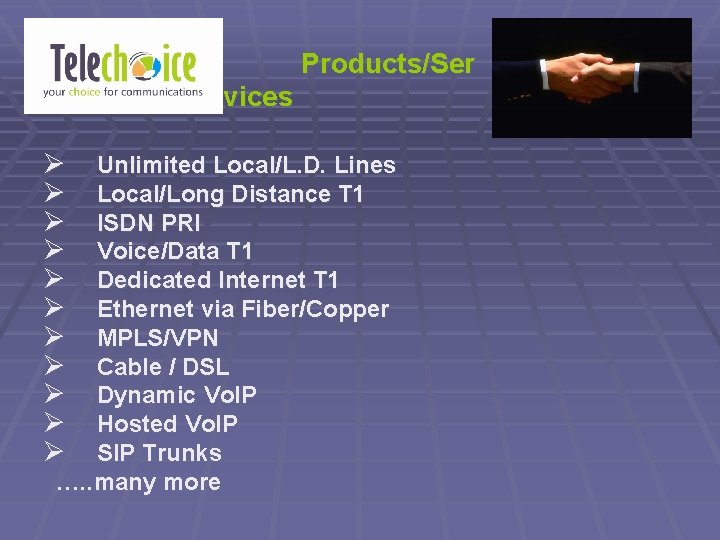 Telechoice
your choice for communications

Products/Services

➢ Unlimited Local/L.D. Lines
➢ Local/Long Distance T1
➢ ISDN PRI
➢ Voice/Data T1
➢ Dedicated Internet T1
➢ Ethernet via Fiber/Copper
➢ MPLS/VPN
➢ Cable / DSL
➢ Dynamic VoIP
➢ Hosted VoIP
➢ SIP Trunks
…..many more